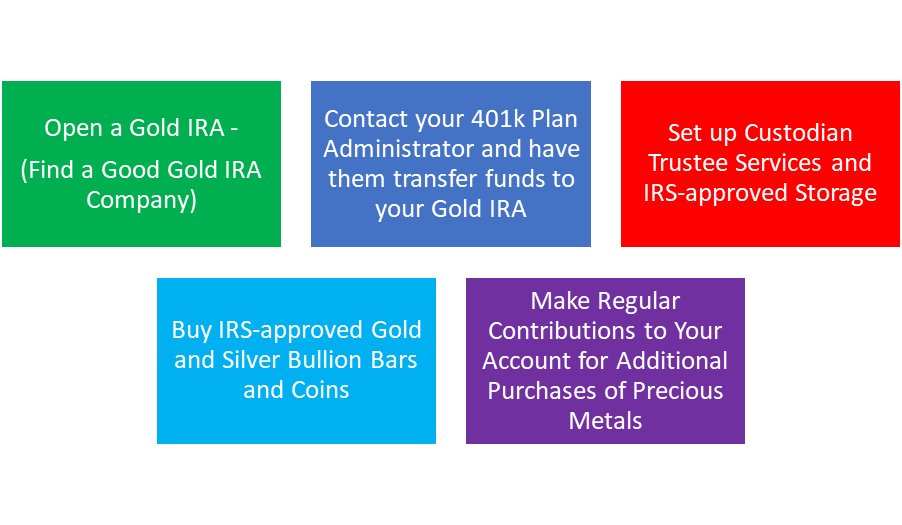 Open a Gold IRA -

(Find a Good Gold IRA Company)

Contact your 401k Plan Administrator and have them transfer funds to your Gold IRA

Set up Custodian Trustee Services and IRS-approved Storage

Buy IRS-approved Gold and Silver Bullion Bars and Coins

Make Regular Contributions to Your Account for Additional Purchases of Precious Metals